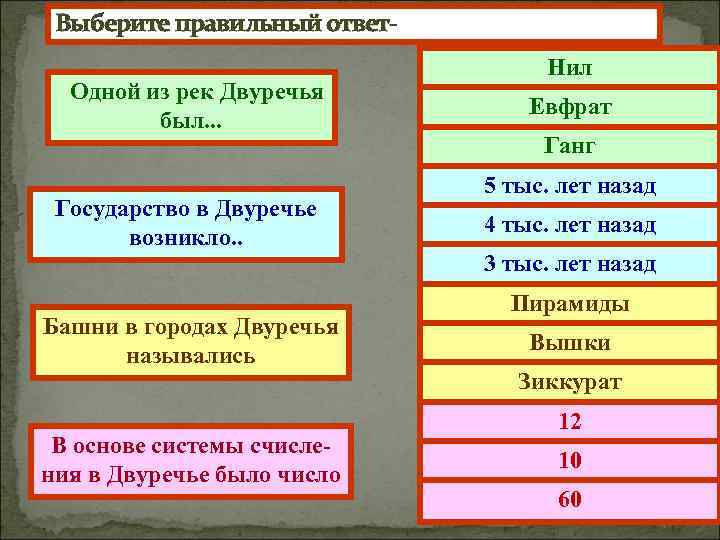 Выберите правильный ответ-

Одной из рек Двуречья был...

Государство в Двуречье возникло..

Башни в городах Двуречья назывались

В основе системы счисления в Двуречье было число

Нил

Евфрат

Ганг

5 тыс. лет назад

4 тыс. лет назад

3 тыс. лет назад

Пирамиды

Вышки

Зиккурат

12

10

60